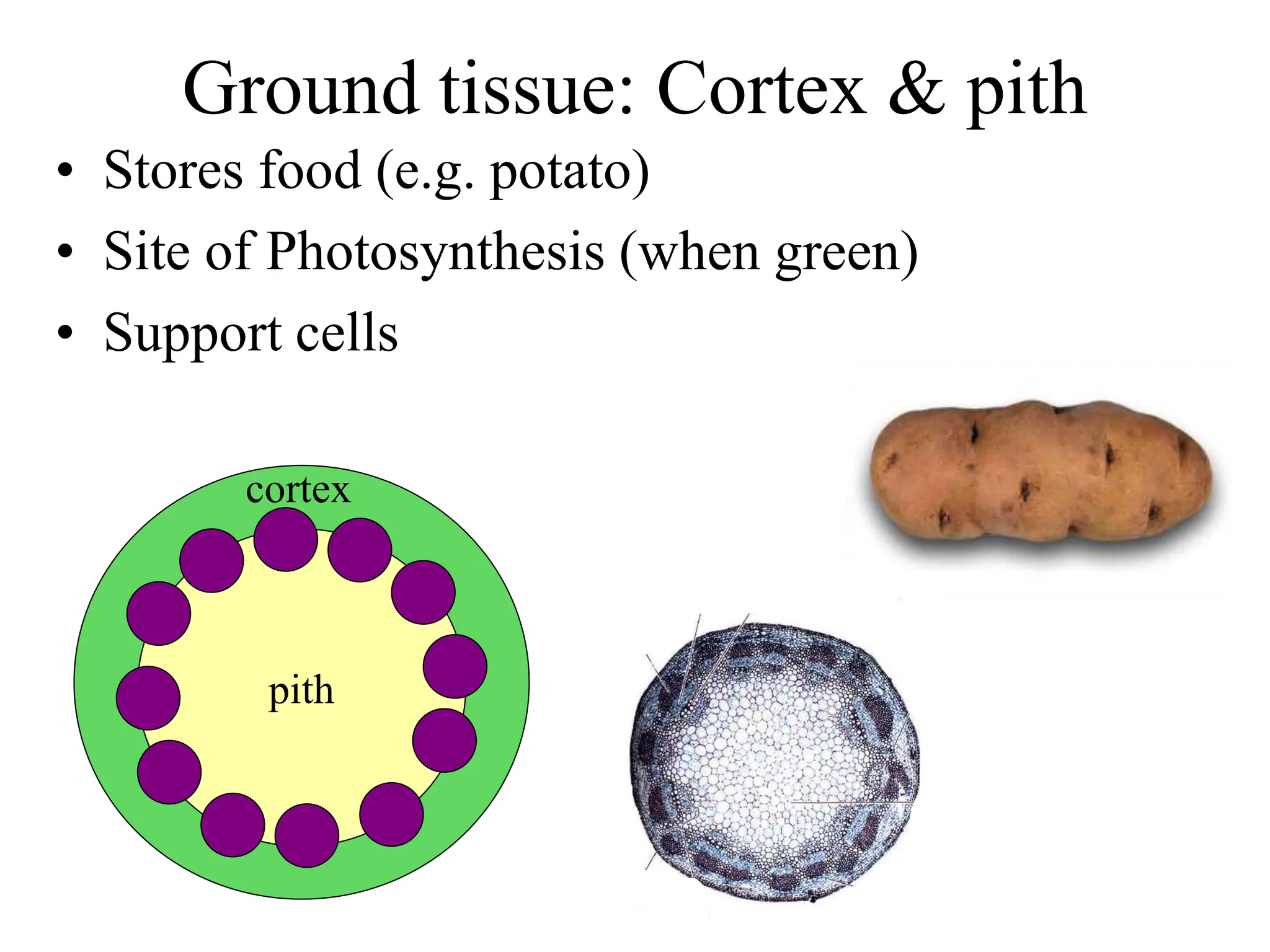 Ground tissue: Cortex & pith

• Stores food (e.g. potato)
• Site of Photosynthesis (when green)
• Support cells

cortex

pith